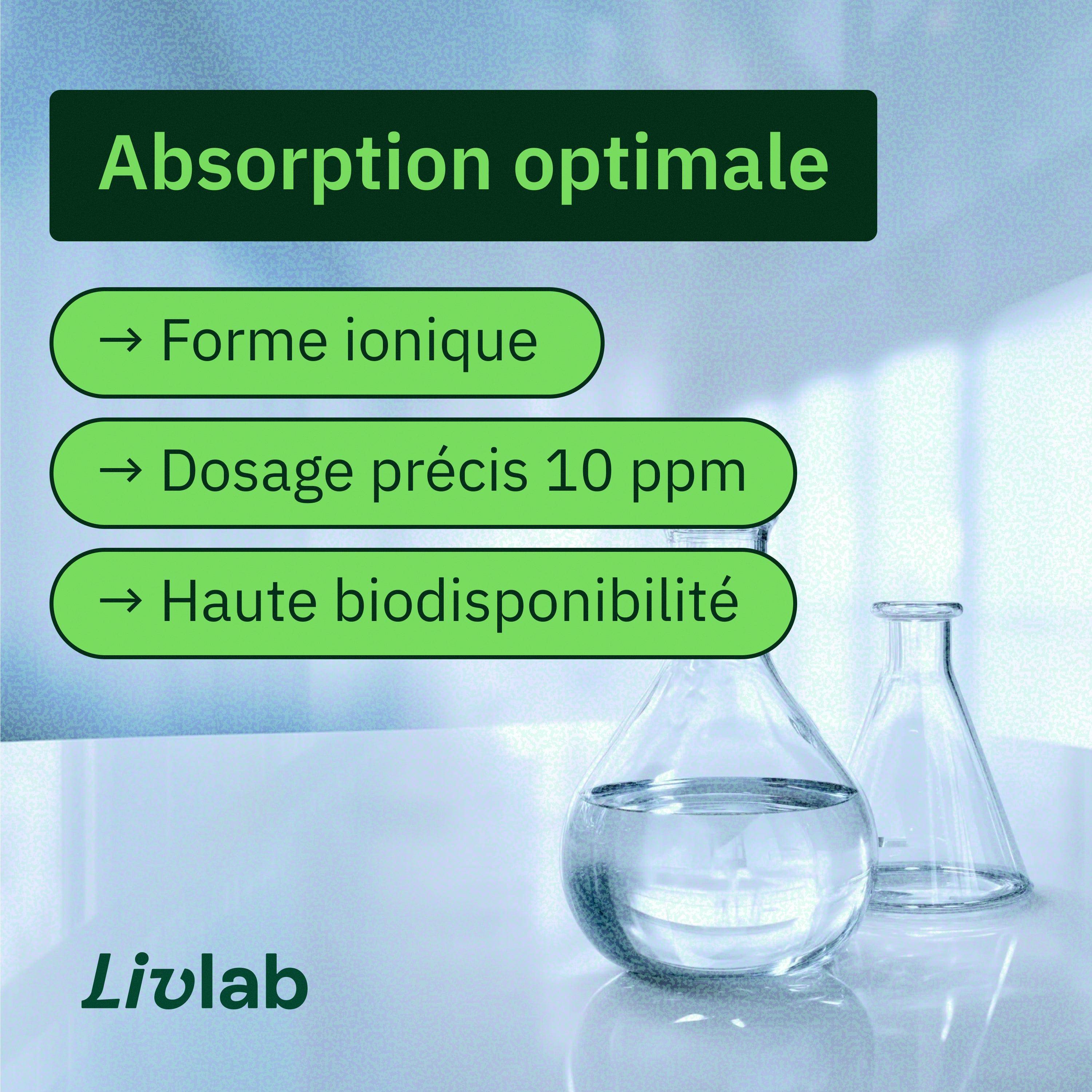 Absorption optimale

→ Forme ionique

→ Dosage précis 10 ppm

→ Haute biodisponibilité

Livlab